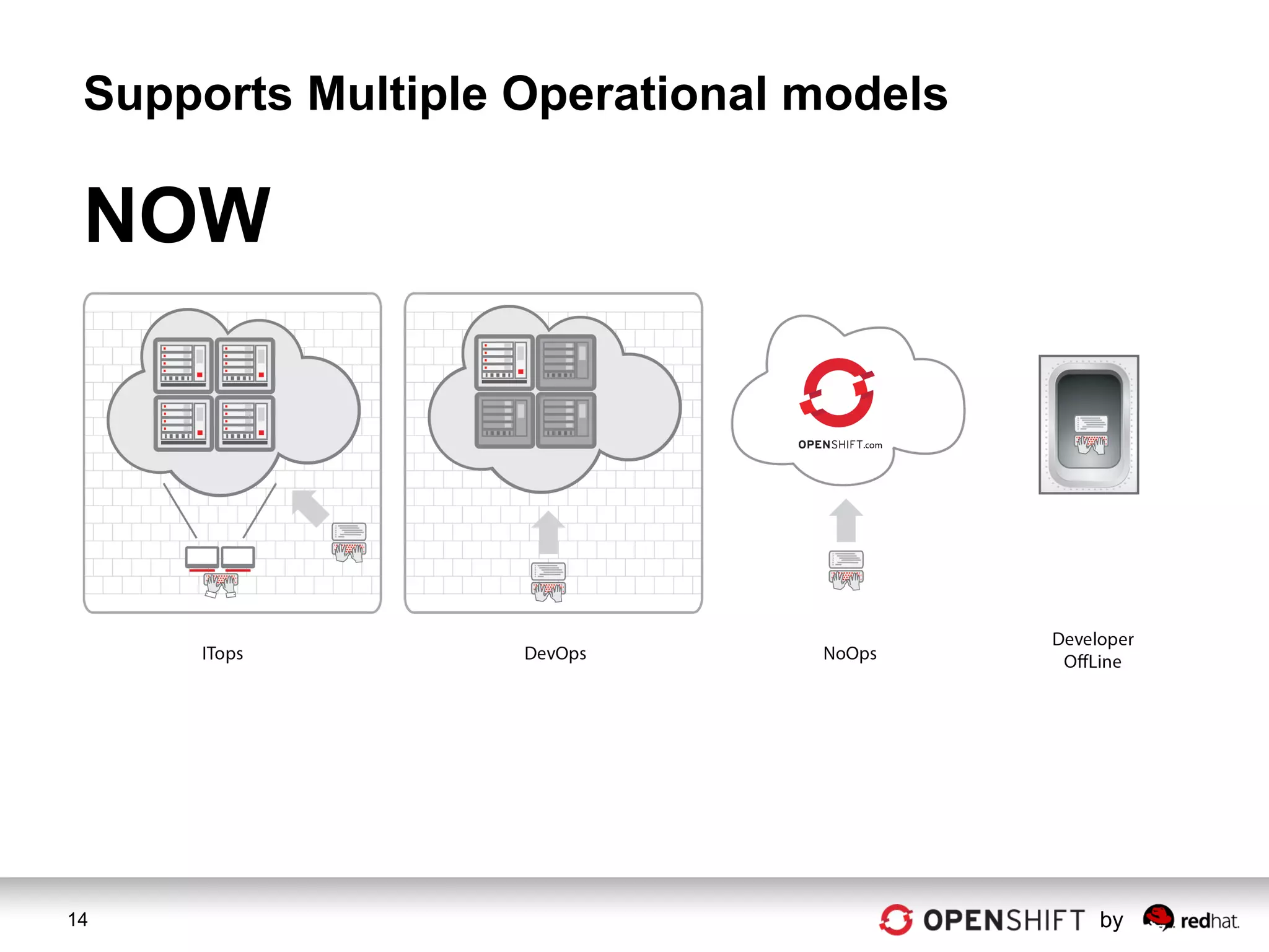 Supports Multiple Operational models

NOW

OPENSHIFT.com

ITops

DevOps

NoOps

Developer OffLine

14

OPENSHIFT by redhat.